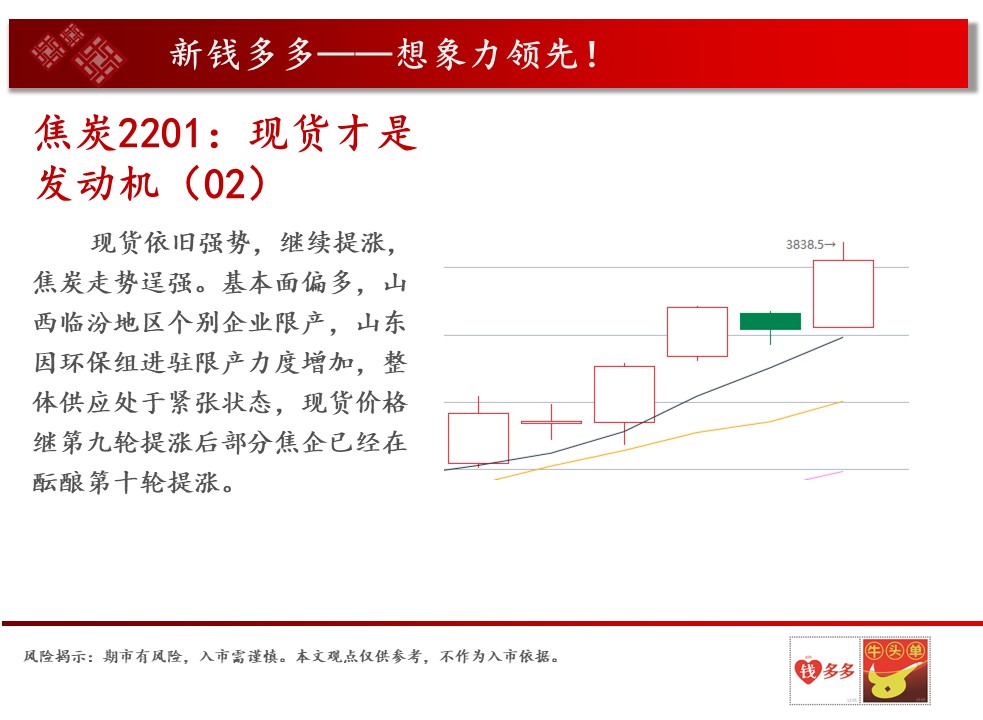 新钱多多——想象力领先！

焦炭2201：现货才是发动机（02）

现货依旧强势，继续提涨，焦炭走势逞强。基本面偏多，山西临汾地区个别企业限产，山东因环保组进驻限产力度增加，整体供应处于紧张状态，现货价格继第九轮提涨后部分焦企已经在酝酿第十轮提涨。

3838.5→

风险揭示：期市有风险，入市需谨慎。本文观点仅供参考，不作为入市依据。

钱多多

牛头单